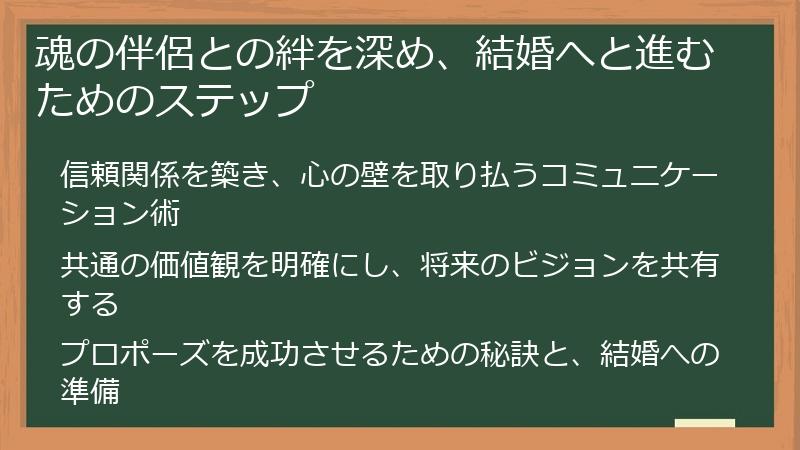 魂の伴侶との絆を深め、結婚へと進むためのステップ

信頼関係を築き、心の壁を取り払うコミュニケーション術

共通の価値観を明確にし、将来のビジョンを共有する

プロポーズを成功させるための秘訣と、結婚への準備